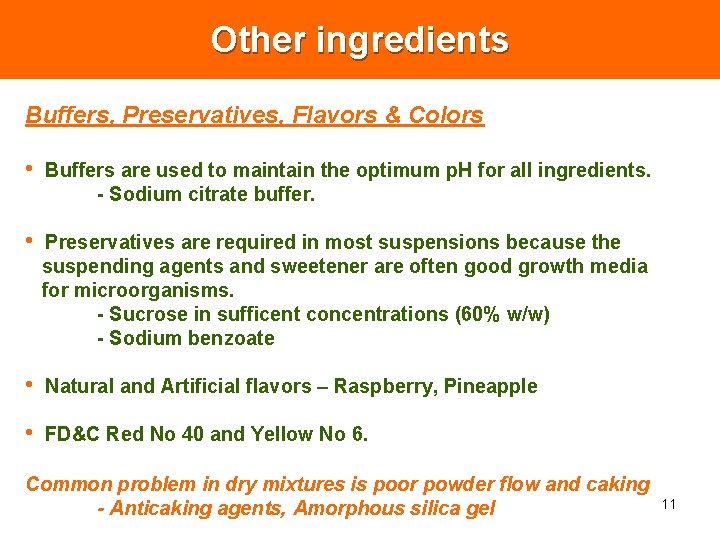 Other ingredients

Buffers, Preservatives, Flavors & Colors

• Buffers are used to maintain the optimum pH for all ingredients.
- Sodium citrate buffer.

• Preservatives are required in most suspensions because the suspending agents and sweetener are often good growth media for microorganisms.
- Sucrose in sufficent concentrations (60% w/w)
- Sodium benzoate

• Natural and Artificial flavors – Raspberry, Pineapple

• FD&C Red No 40 and Yellow No 6.

Common problem in dry mixtures is poor powder flow and caking
- Anticaking agents, Amorphous silica gel

11